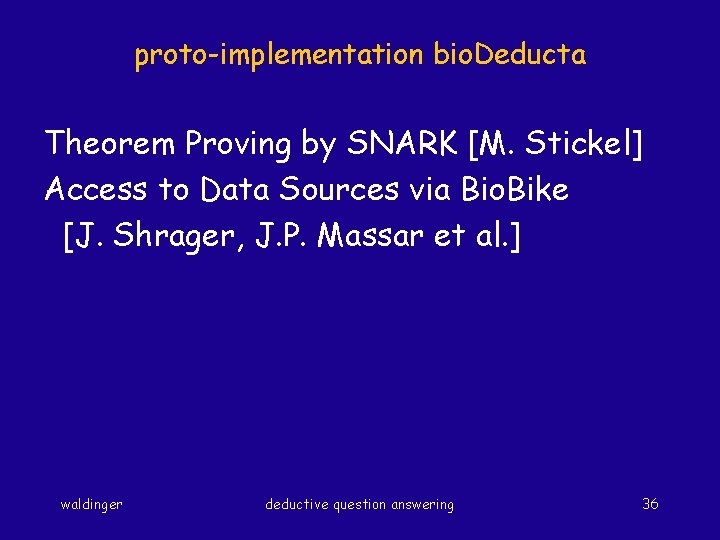 proto-implementation bioDeducta

Theorem Proving by SNARK [M. Stickel]
Access to Data Sources via BioBike [J. Shrager, J.P. Massar et al.]

waldinger

deductive question answering

36